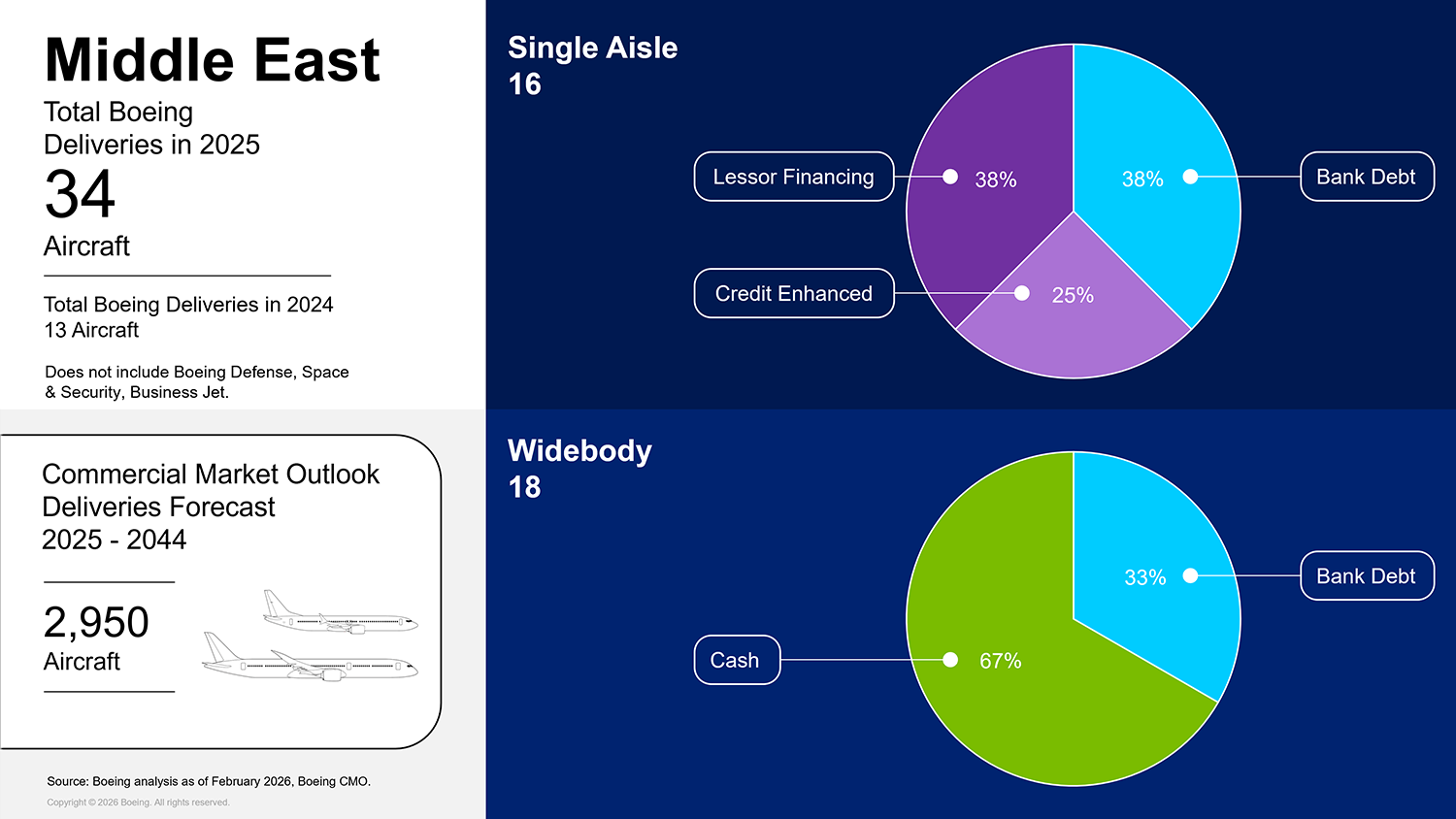 Middle East
Total Boeing Deliveries in 2025
34
Aircraft

Total Boeing Deliveries in 2024
13 Aircraft

Does not include Boeing Defense, Space & Security, Business Jet.

Commercial Market Outlook Deliveries Forecast 2025 - 2044

2,950
Aircraft

Source: Boeing analysis as of February 2026, Boeing CMO.

Copyright © 2026 Boeing. All rights reserved.

Single Aisle
16

Lessor Financing
38%
38%
Bank Debt
Credit Enhanced
25%

Widebody
18

33%
Bank Debt
Cash
67%